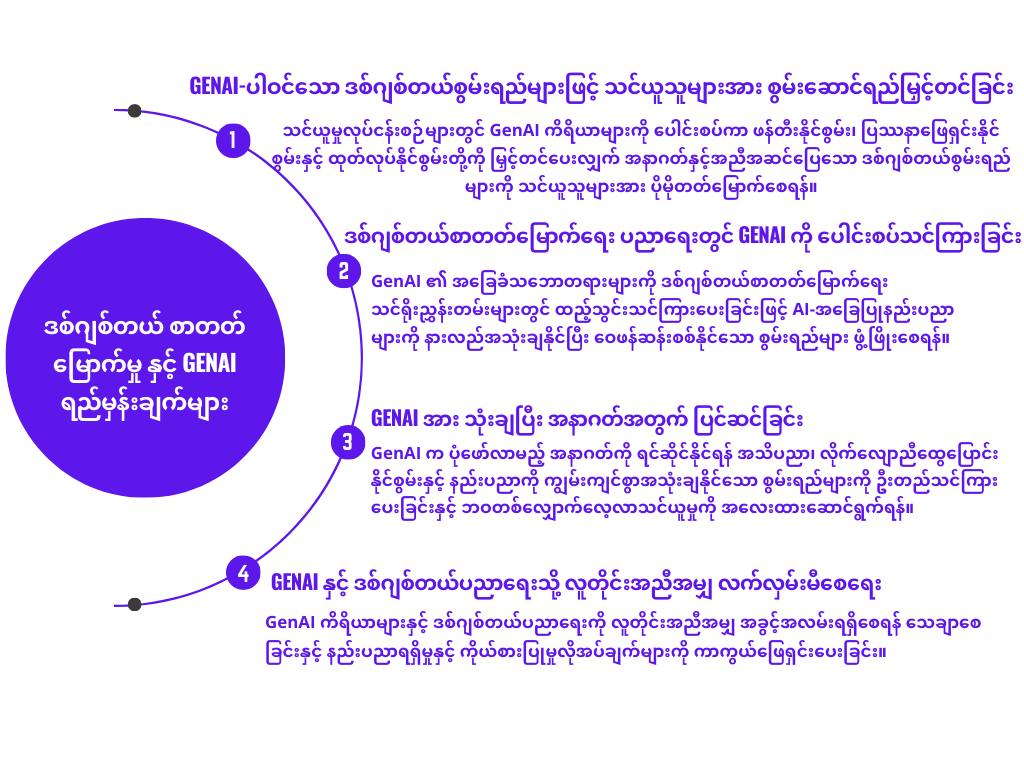 ဒစ်ဂျစ်တယ် စာတတ်မြောက်မှု နှင့် GENAI ရည်မှန်းချက်များ

1

GENAI-ပါဝင်သော ဒစ်ဂျစ်တယ်စွမ်းရည်များဖြင့် သင်ယူသူများအား စွမ်းဆောင်ရည်မြှင့်တင်ခြင်း

သင်ယူမှုလုပ်ငန်းစဉ်များတွင် GenAI ကိရိယာများကို ပေါင်းစပ်ကာ ဖန်တီးနိုင်စွမ်း၊ ပြဿနာဖြေရှင်းနိုင်စွမ်းနှင့် ထုတ်လုပ်နိုင်စွမ်းတို့ကို မြှင့်တင်ပေးလျှက် အနာဂတ်နှင့်အညီအဆင်ပြေသော ဒစ်ဂျစ်တယ်စွမ်းရည်များကို သင်ယူသူများအား ပိုမိုတတ်မြောက်စေရန်။

2

ဒစ်ဂျစ်တယ်စာတတ်မြောက်ရေး ပညာရေးတွင် GENAI ကို ပေါင်းစပ်သင်ကြားခြင်း

GenAI ၏ အခြေခံသဘောတရားများကို ဒစ်ဂျစ်တယ်စာတတ်မြောက်ရေး သင်ရိုးညွှန်းတမ်းများတွင် ထည့်သွင်းသင်ကြားပေးခြင်းဖြင့် AI-အခြေပြုနည်းပညာများကို နားလည်အသုံးချနိုင်ပြီး ဝေဖန်ဆန်းစစ်နိုင်သော စွမ်းရည်များ ဖွံ့ဖြိုးစေရန်။

3

GENAI အား သုံးချပြီး အနာဂတ်အတွက် ပြင်ဆင်ခြင်း

GenAI က ပုံဖော်လာမည့် အနာဂတ်ကို ရင်ဆိုင်နိုင်ရန် အသိပညာ၊ လိုက်လျောညီထွေပြောင်းနိုင်စွမ်းနှင့် နည်းပညာကို ကျွမ်းကျင်စွာအသုံးချနိုင်သော စွမ်းရည်များကို ဦးတည်သင်ကြားပေးခြင်းနှင့် ဘဝတစ်လျှောက်လေ့လာသင်ယူမှုကို အလေးထားဆောင်ရွက်ရန်။

4

GENAI နှင့် ဒစ်ဂျစ်တယ်ပညာရေးသို့ လူတိုင်းအညီအမျှ လက်လှမ်းမီစေရေး

GenAI ကိရိယာများနှင့် ဒစ်ဂျစ်တယ်ပညာရေးကို လူတိုင်းအညီအမျှ အခွင့်အလမ်းရရှိစေရန် သေချာစေခြင်းနှင့် နည်းပညာရရှိမှုနှင့် ကိုယ်စားပြုမှုလိုအပ်ချက်များကို ကာကွယ်ဖြေရှင်းပေးခြင်း။